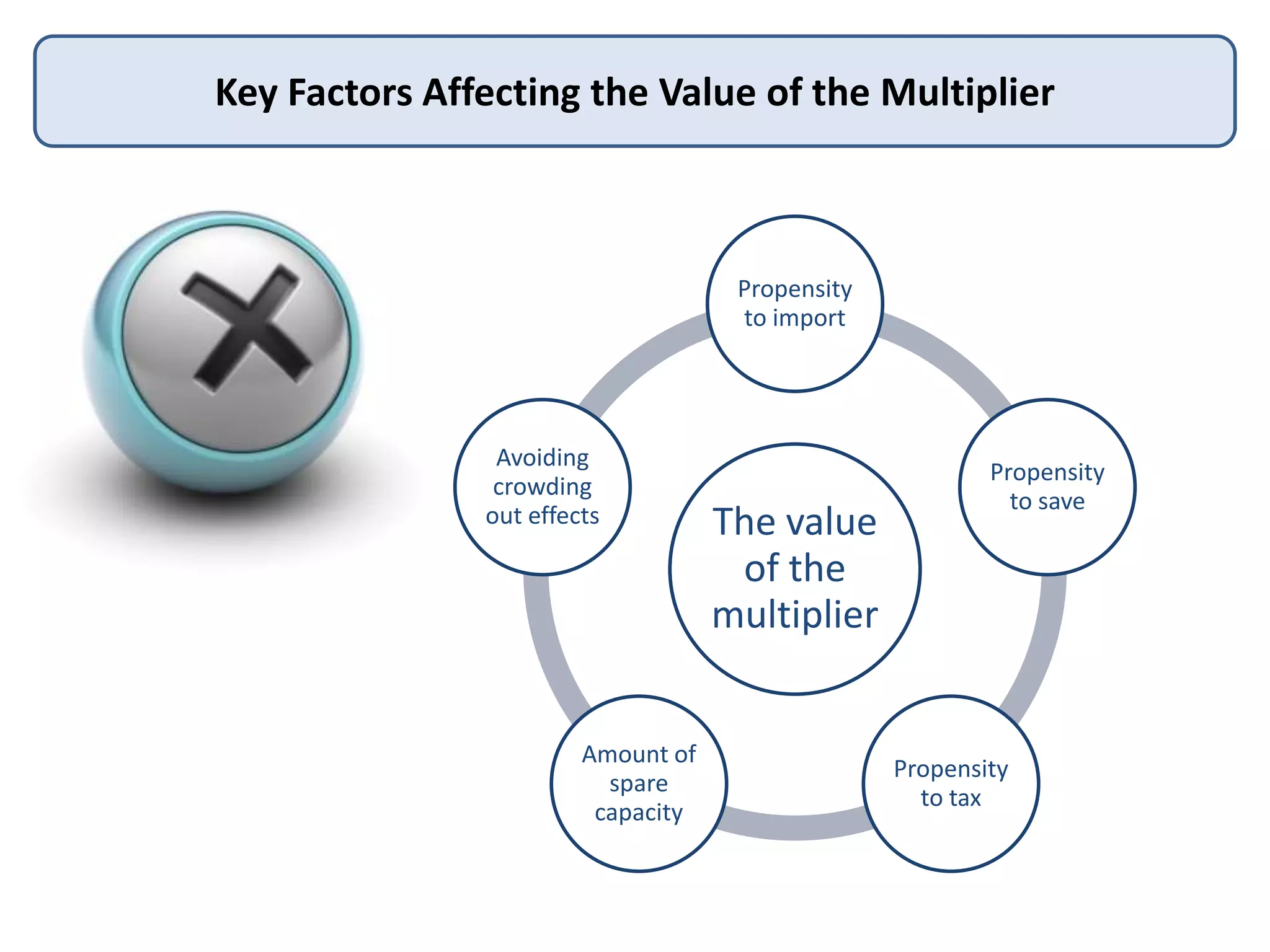 Key Factors Affecting the Value of the Multiplier

The value of the multiplier

Propensity to import

Propensity to save

Propensity to tax

Amount of spare capacity

Avoiding crowding out effects